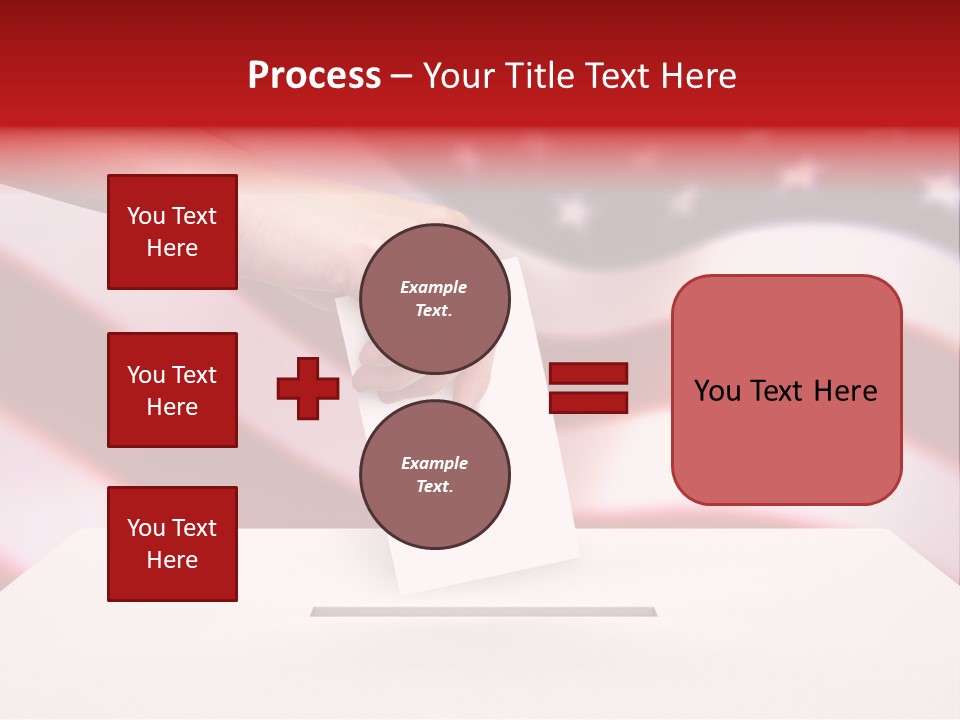 Process – Your Title Text Here

You Text Here

You Text Here

You Text Here

Example Text.

Example Text.

You Text Here